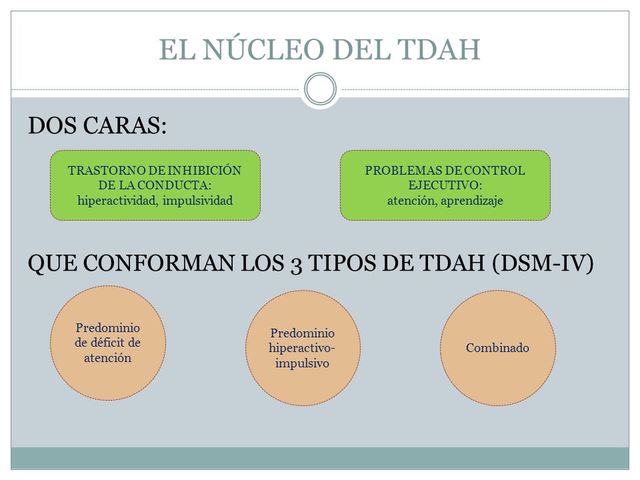 EL NÚCLEO DEL TDAH

DOS CARAS:

TRASTORNO DE INHIBICIÓN DE LA CONDUCTA: hiperactividad, impulsividad

PROBLEMAS DE CONTROL EJECUTIVO: atención, aprendizaje

QUE CONFORMAN LOS 3 TIPOS DE TDAH (DSM-IV)

Predominio de déficit de atención

Predominio hiperactivo-impulsivo

Combinado